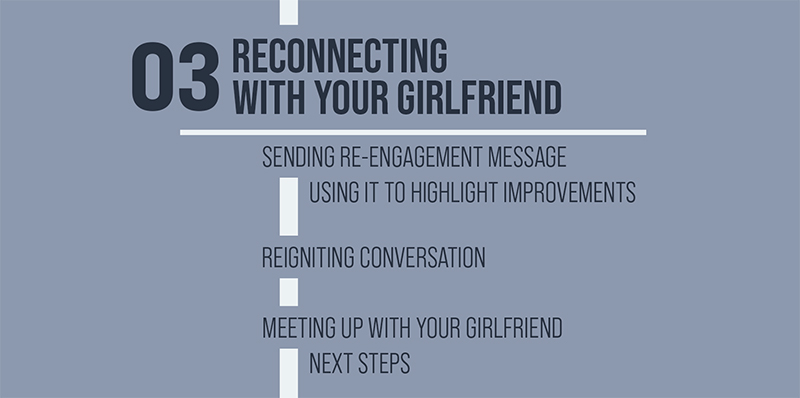 03 RECONNECTING WITH YOUR GIRLFRIEND

SENDING RE-ENGAGEMENT MESSAGE

USING IT TO HIGHLIGHT IMPROVEMENTS

REIGNITING CONVERSATION

MEETING UP WITH YOUR GIRLFRIEND

NEXT STEPS